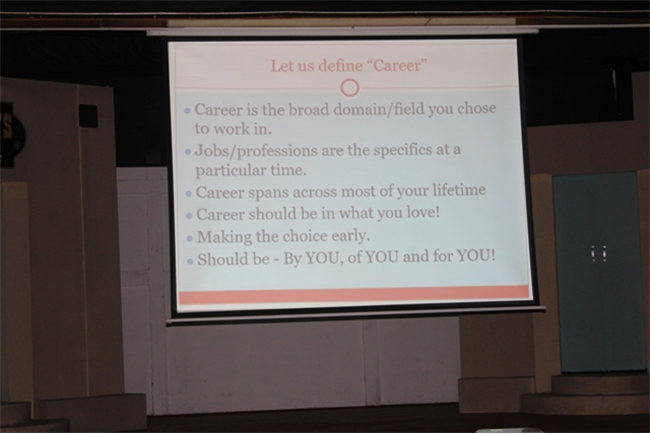 Let us define "Career"

• Career is the broad domain/field you chose to work in.
• Jobs/professions are the specifics at a particular time.
• Career spans across most of your lifetime
• Career should be in what you love!
• Making the choice early.
• Should be - By YOU, of YOU and for YOU!